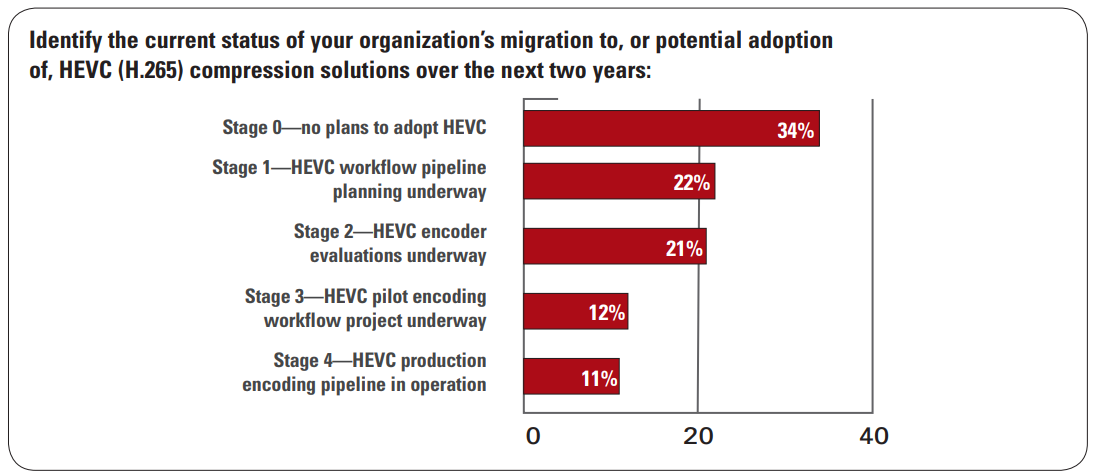 Identify the current status of your organization's migration to, or potential adoption of, HEVC (H.265) compression solutions over the next two years:

Stage 0—no plans to adopt HEVC
34%

Stage 1—HEVC workflow pipeline planning underway
22%

Stage 2—HEVC encoder evaluations underway
21%

Stage 3—HEVC pilot encoding workflow project underway
12%

Stage 4—HEVC production encoding pipeline in operation
11%

0
20
40